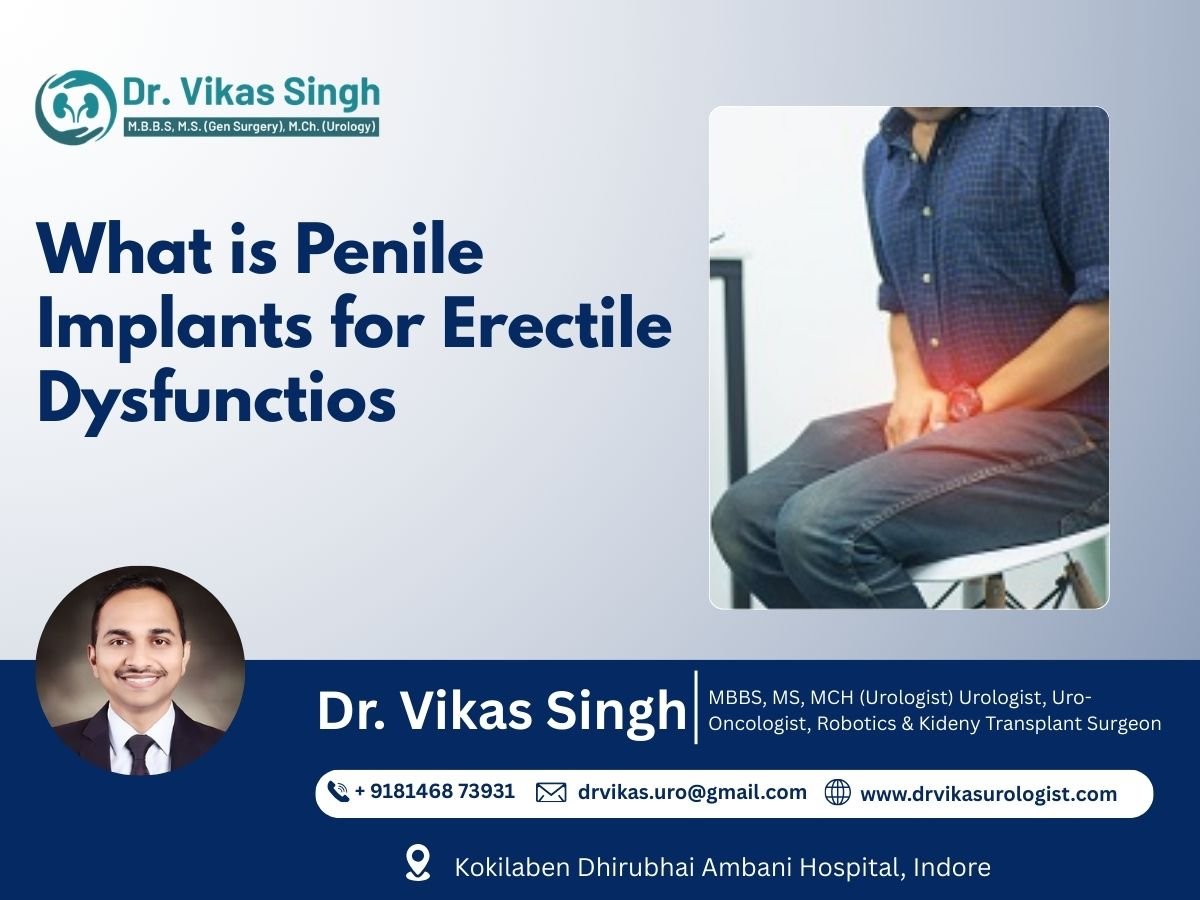 Dr. Vikas Singh
M.B.B.S, M.S. (Gen Surgery), M.Ch. (Urology)

What is Penile Implants for Erectile Dysfunctios

Dr. Vikas Singh

MBBS, MS, MCH (Urologist) Urologist, Uro-Oncologist, Robotics & Kideny Transplant Surgeon

+ 9181468 73931 drvikas.uro@gmail.com www.drvikasurologist.com

Kokilaben Dhirubhai Ambani Hospital, Indore